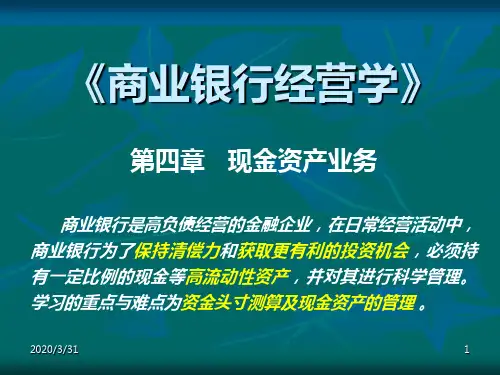 《商业银行经营学》

第四章　现金资产业务

商业银行是高负债经营的金融企业，在日常经营活动中，商业银行为了保持清偿力和获取更有利的投资机会，必须持有一定比例的现金等高流动性资产，并对其进行科学管理。学习的重点与难点为资金头寸测算及现金资产的管理。

2020/3/31

1